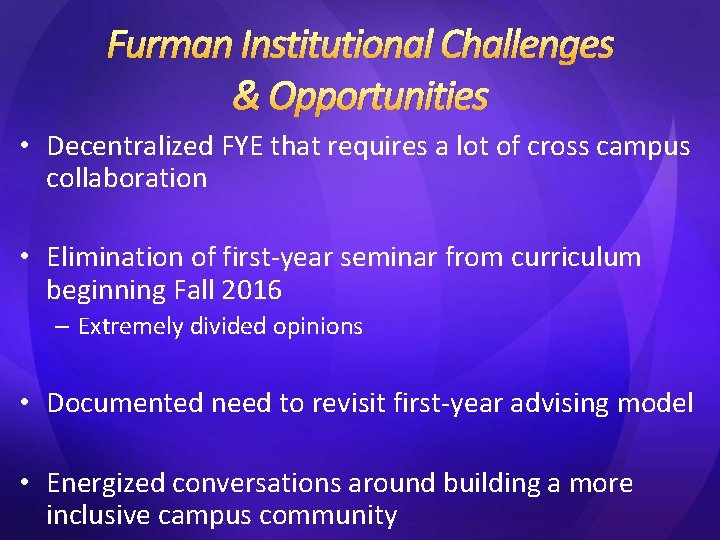 Furman Institutional Challenges & Opportunities

• Decentralized FYE that requires a lot of cross campus collaboration

• Elimination of first-year seminar from curriculum beginning Fall 2016
– Extremely divided opinions

• Documented need to revisit first-year advising model

• Energized conversations around building a more inclusive campus community